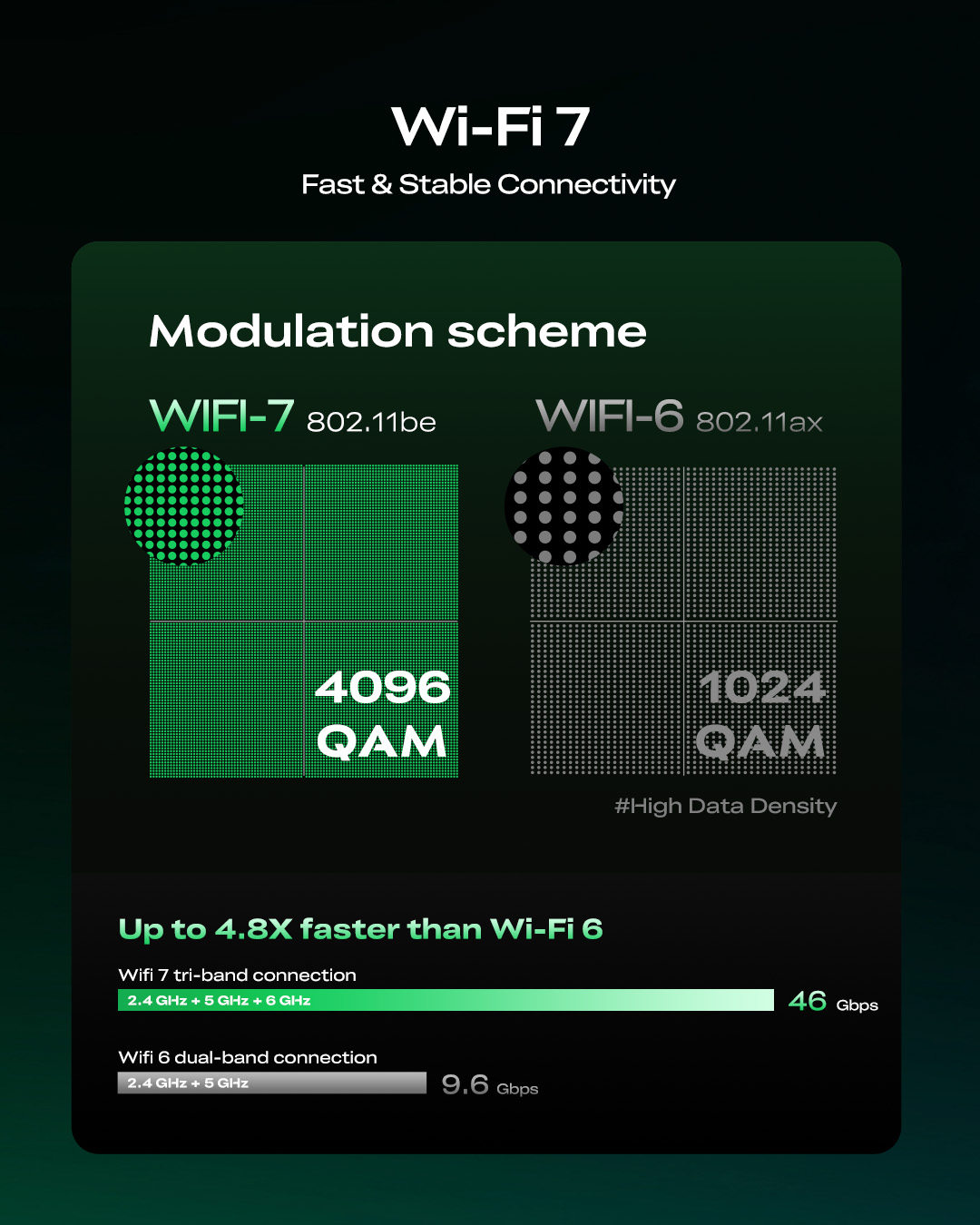 Wi-Fi 7
Fast & Stable Connectivity

Modulation scheme

WIFI-7 802.11be

4096 QAM

WIFI-6 802.11ax

1024 QAM

#High Data Density

Up to 4.8X faster than Wi-Fi 6

Wifi 7 tri-band connection
2.4 GHz + 5 GHz + 6 GHz
46 Gbps

Wifi 6 dual-band connection
2.4 GHz + 5 GHz
9.6 Gbps